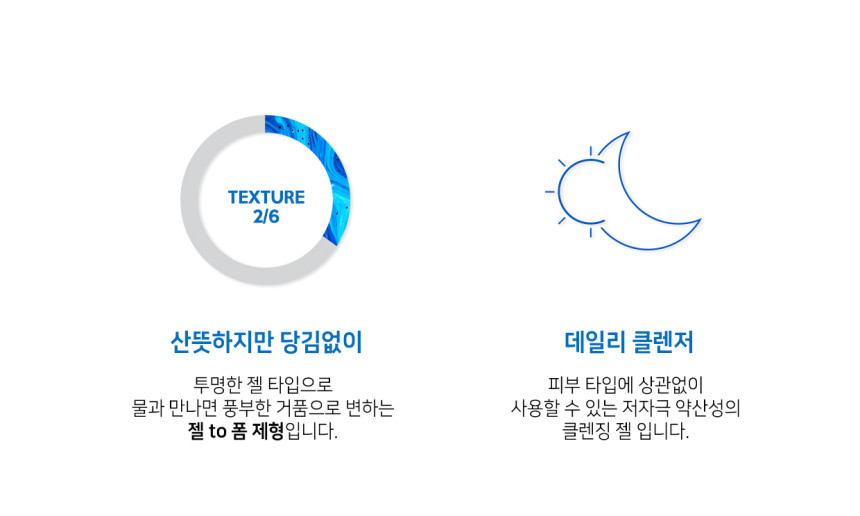 TEXTURE
2/6

산뜻하지만 당김없이

투명한 젤 타입으로
물과 만나면 풍부한 거품으로 변하는
젤 to 폼 제형입니다.

데일리 클렌저

피부 타입에 상관없이
사용할 수 있는 저자극 약산성의
클렌징 젤 입니다.